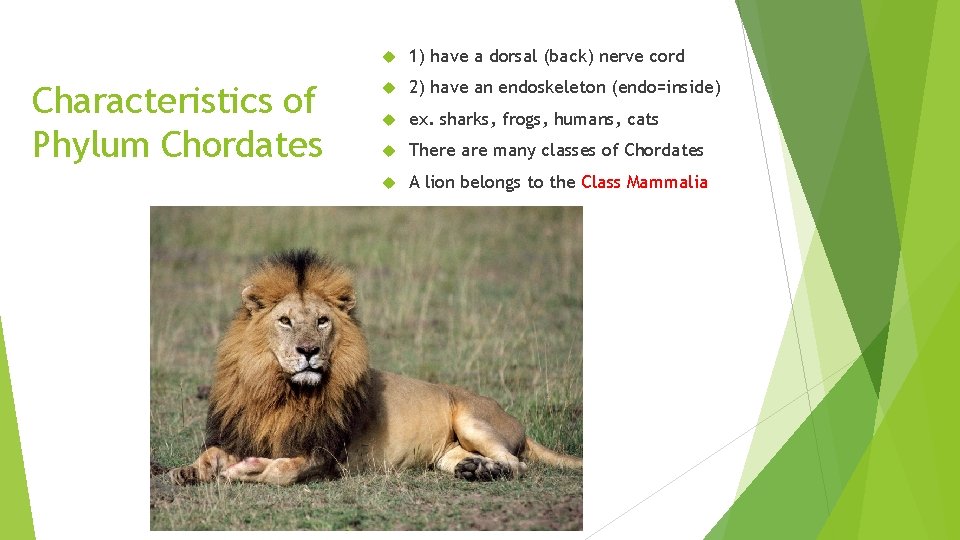 Characteristics of Phylum Chordates

1) have a dorsal (back) nerve cord

2) have an endoskeleton (endo=inside)

ex. sharks, frogs, humans, cats

There are many classes of Chordates

A lion belongs to the Class Mammalia